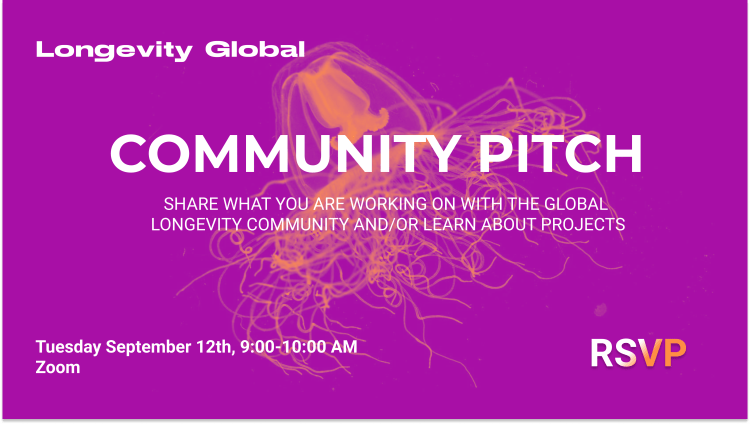 Longevity Global

COMMUNITY PITCH

SHARE WHAT YOU ARE WORKING ON WITH THE GLOBAL LONGEVITY COMMUNITY AND/OR LEARN ABOUT PROJECTS

Tuesday September 12th, 9:00-10:00 AM
Zoom

RSVP